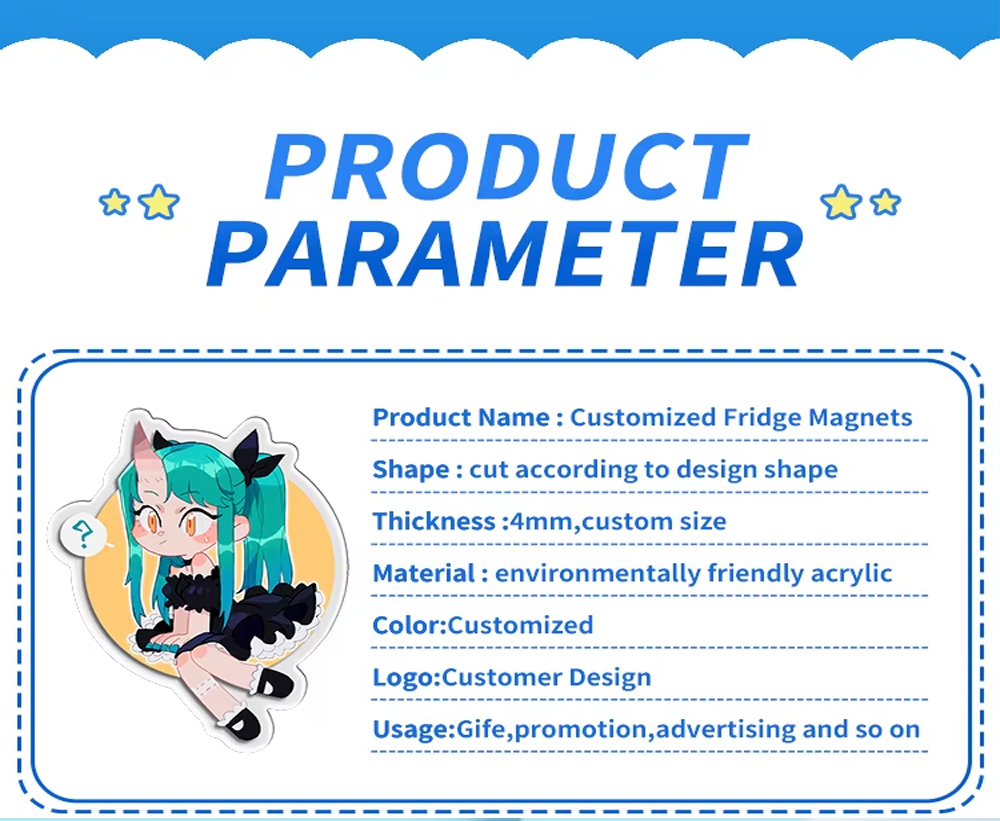 PRODUCT PARAMETER

?

Product Name : Customized Fridge Magnets

Shape : cut according to design shape

Thickness :4mm,custom size

Material : environmentally friendly acrylic

Color:Customized

Logo:Customer Design

Usage:Gife,promotion,advertising and so on